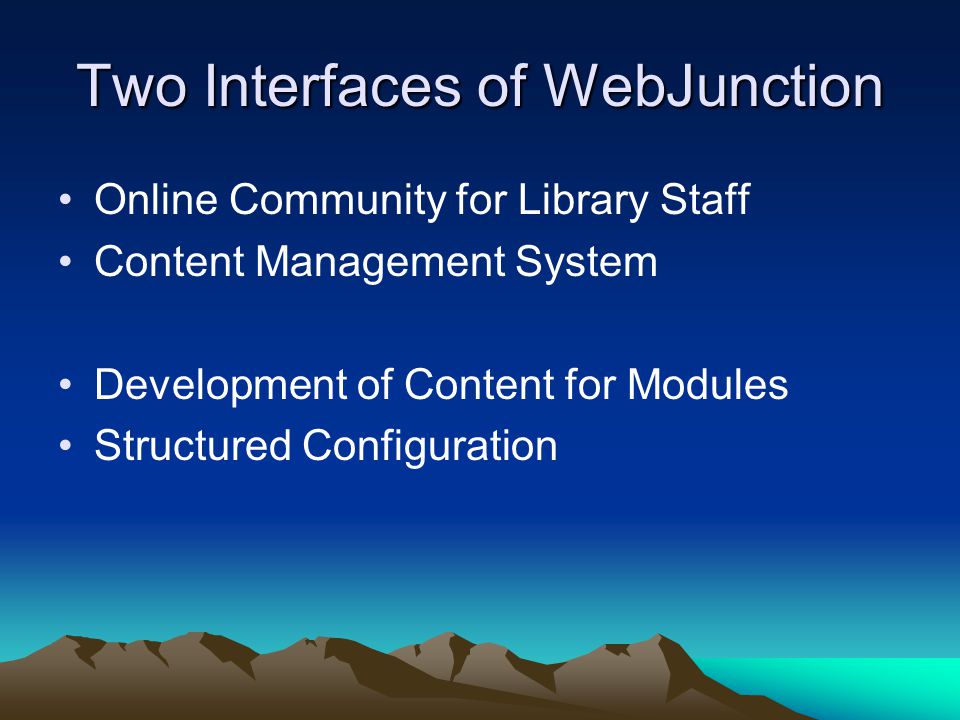 Two Interfaces of WebJunction

• Online Community for Library Staff
• Content Management System

• Development of Content for Modules
• Structured Configuration